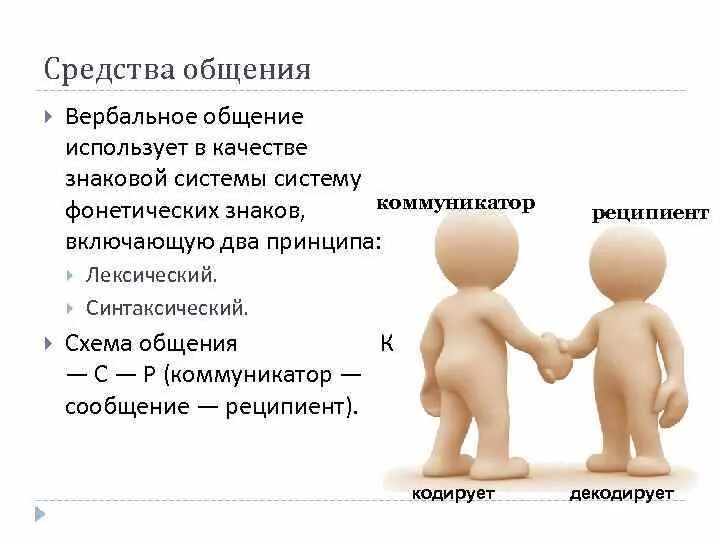 Средства общения

Вербальное общение использует в качестве знаковой системы систему фонетических знаков, включающую два принципа:

Лексический.

Синтаксический.

Схема общения К — С — Р (коммуникатор — сообщение — реципиент).

коммуникатор

реципиент

кодирует

декодирует